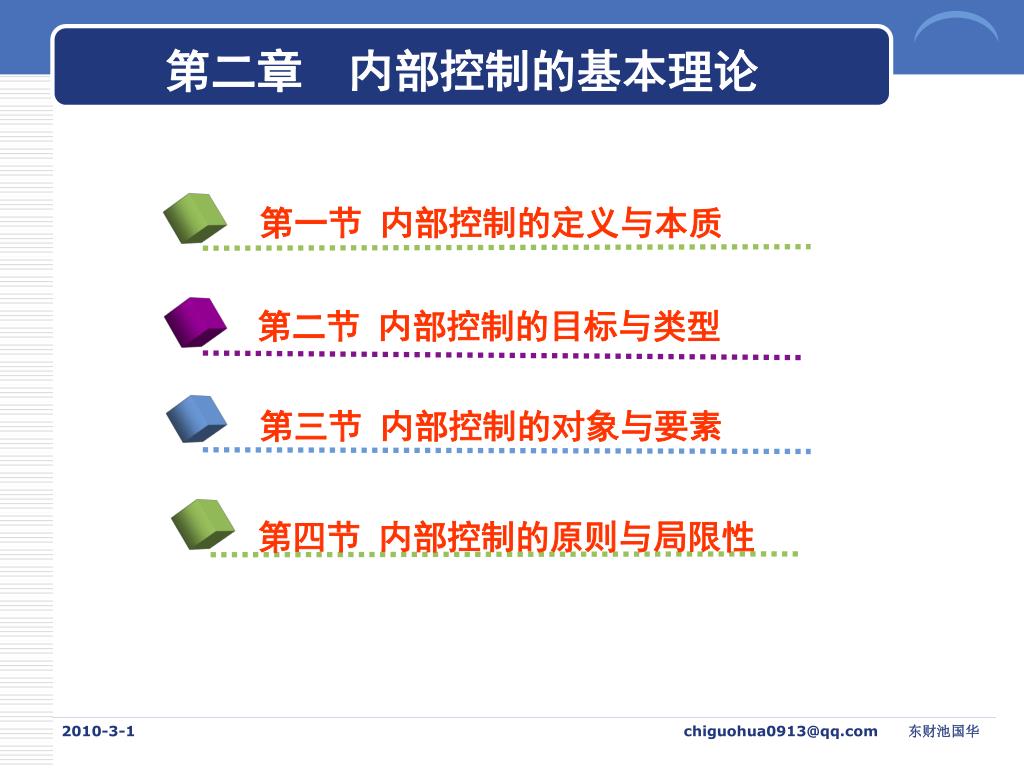 第二章　内部控制的基本理论

第一节 内部控制的定义与本质

第二节 内部控制的目标与类型

第三节 内部控制的对象与要素

第四节 内部控制的原则与局限性

2010-3-1

chiguohua0913@qq.com

东财池国华